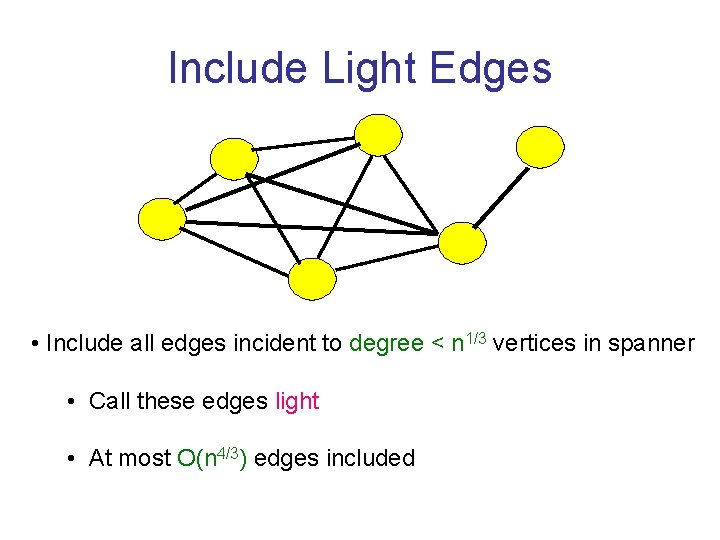 Include Light Edges

• Include all edges incident to degree < $n^{1/3}$ vertices in spanner

• Call these edges light

• At most $O(n^{4/3})$ edges included